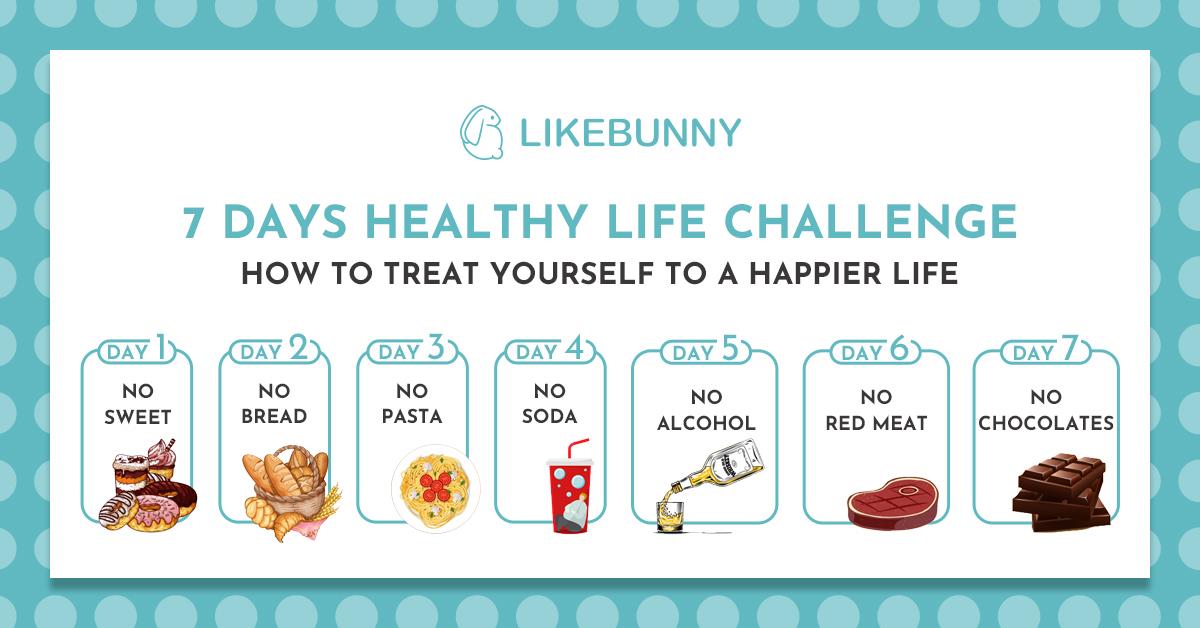 LIKEBUNNY

7 DAYS HEALTHY LIFE CHALLENGE

HOW TO TREAT YOURSELF TO A HAPPIER LIFE

DAY 1
NO SWEET

DAY 2
NO BREAD

DAY 3
NO PASTA

DAY 4
NO SODA

DAY 5
NO ALCOHOL

DAY 6
NO RED MEAT

DAY 7
NO CHOCOLATES